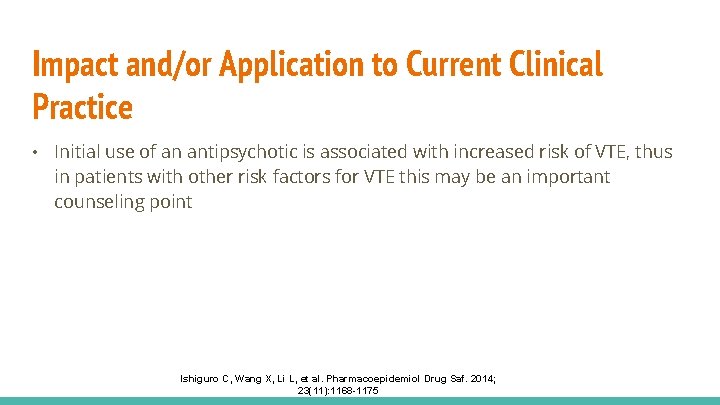 Impact and/or Application to Current Clinical Practice

• Initial use of an antipsychotic is associated with increased risk of VTE, thus in patients with other risk factors for VTE this may be an important counseling point

Ishiguro C, Wang X, Li L, et al. Pharmacoepidemiol Drug Saf. 2014; 23(11):1168-1175